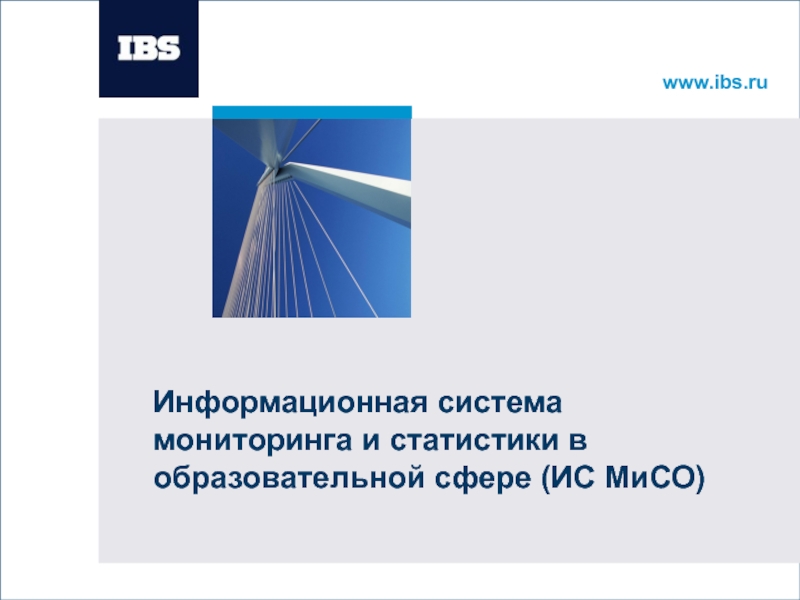 IBS

www.ibs.ru

Информационная система мониторинга и статистики в образовательной сфере (ИС МиСО)